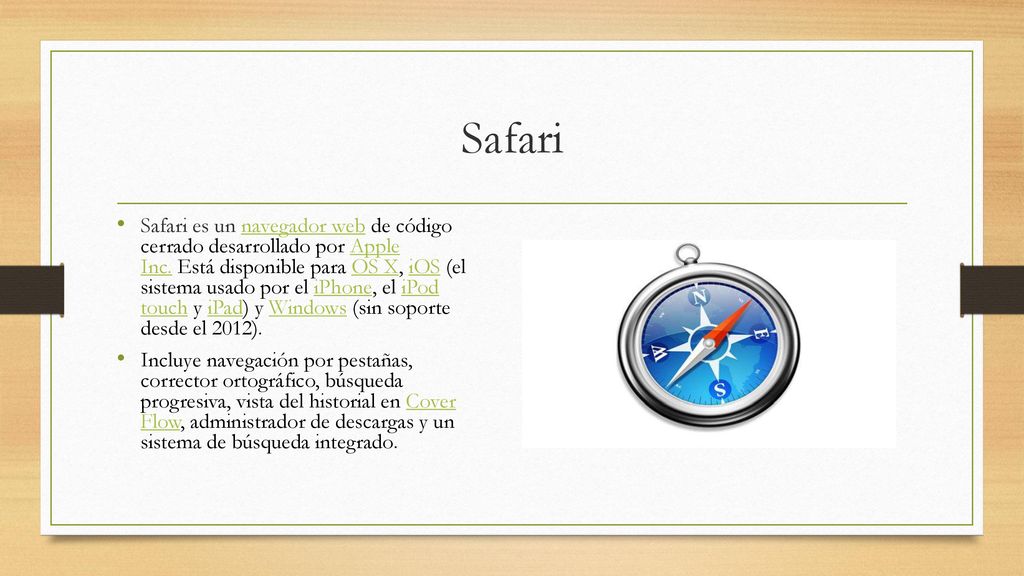 Safari

• Safari es un navegador web de código cerrado desarrollado por Apple Inc. Está disponible para OS X, iOS (el sistema usado por el iPhone, el iPod touch y iPad) y Windows (sin soporte desde el 2012).

• Incluye navegación por pestañas, corrector ortográfico, búsqueda progresiva, vista del historial en Cover Flow, administrador de descargas y un sistema de búsqueda integrado.

N
E
S
W